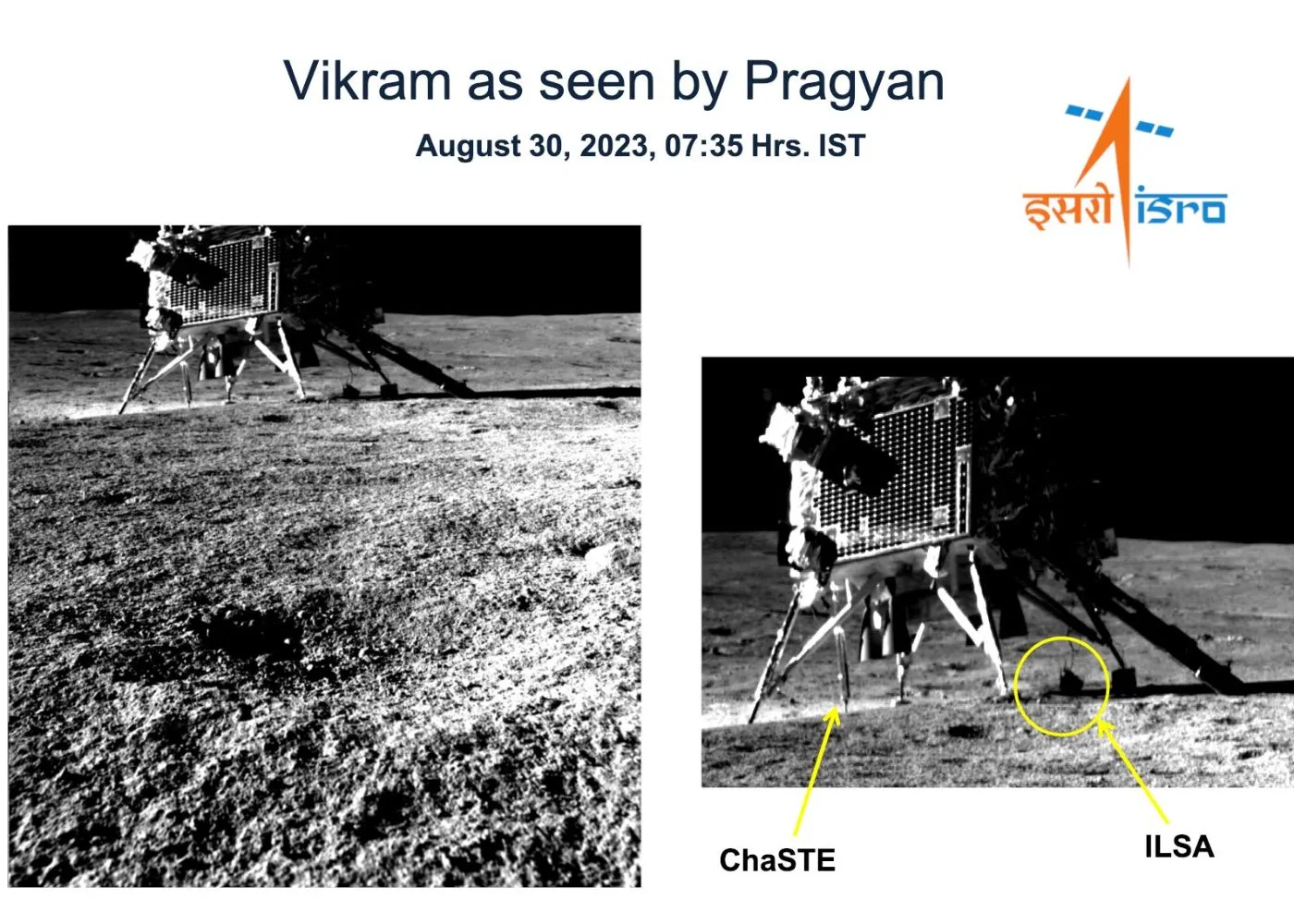 Vikram as seen by Pragyan

August 30, 2023, 07:35 Hrs. IST

इसरो isro

ChaSTE

ILSA